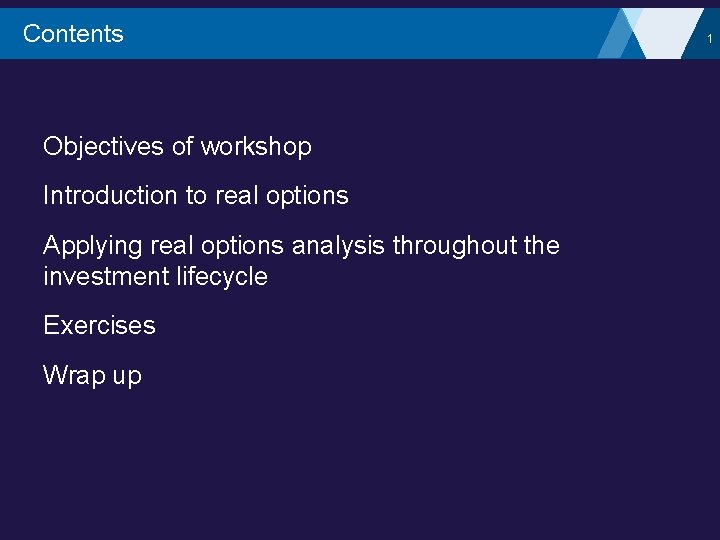 Contents

1

Objectives of workshop

Introduction to real options

Applying real options analysis throughout the investment lifecycle

Exercises

Wrap up